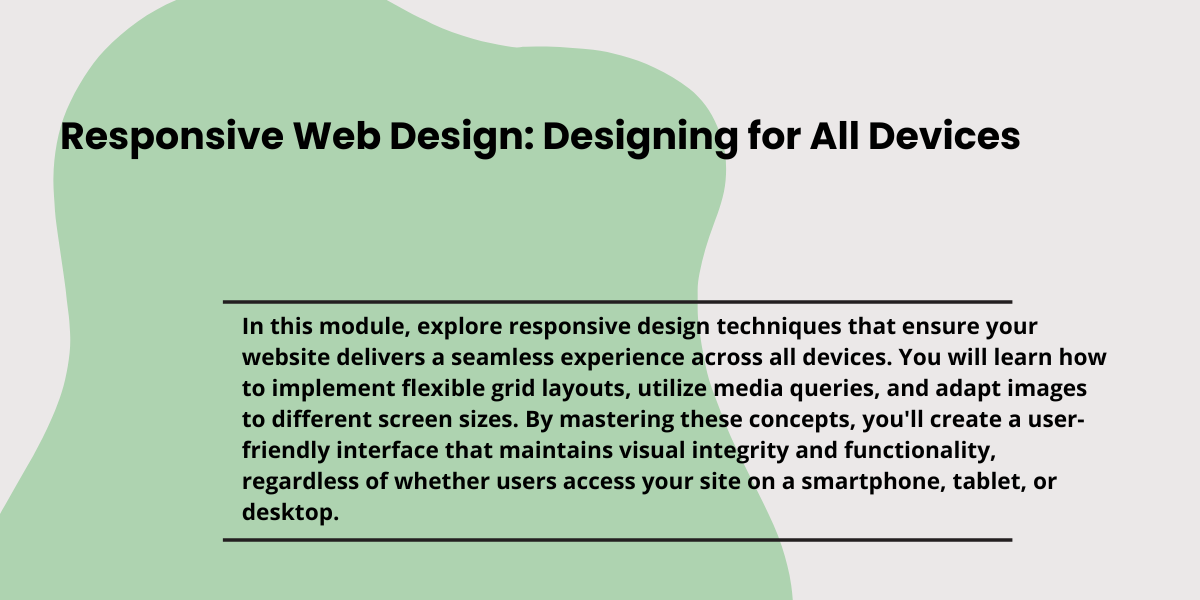 Responsive Web Design: Designing for All Devices

In this module, explore responsive design techniques that ensure your website delivers a seamless experience across all devices. You will learn how to implement flexible grid layouts, utilize media queries, and adapt images to different screen sizes. By mastering these concepts, you'll create a user-friendly interface that maintains visual integrity and functionality, regardless of whether users access your site on a smartphone, tablet, or desktop.